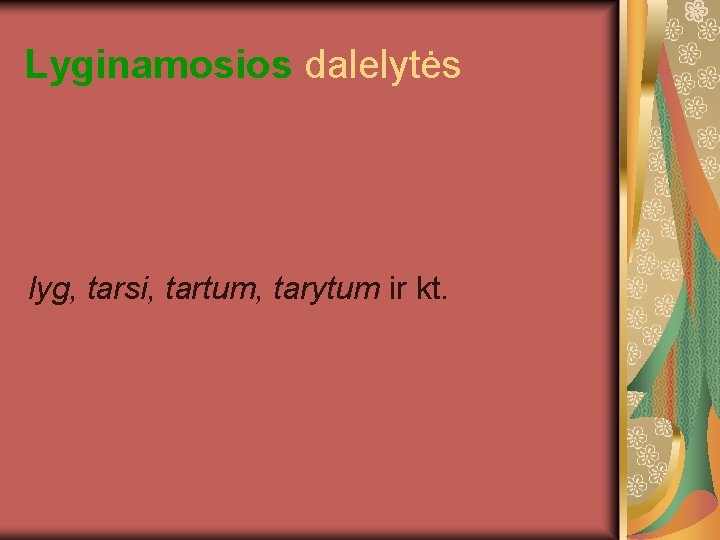 Lyginamosios dalelytės

lyg, tarsi, tartum, tarytum ir kt.